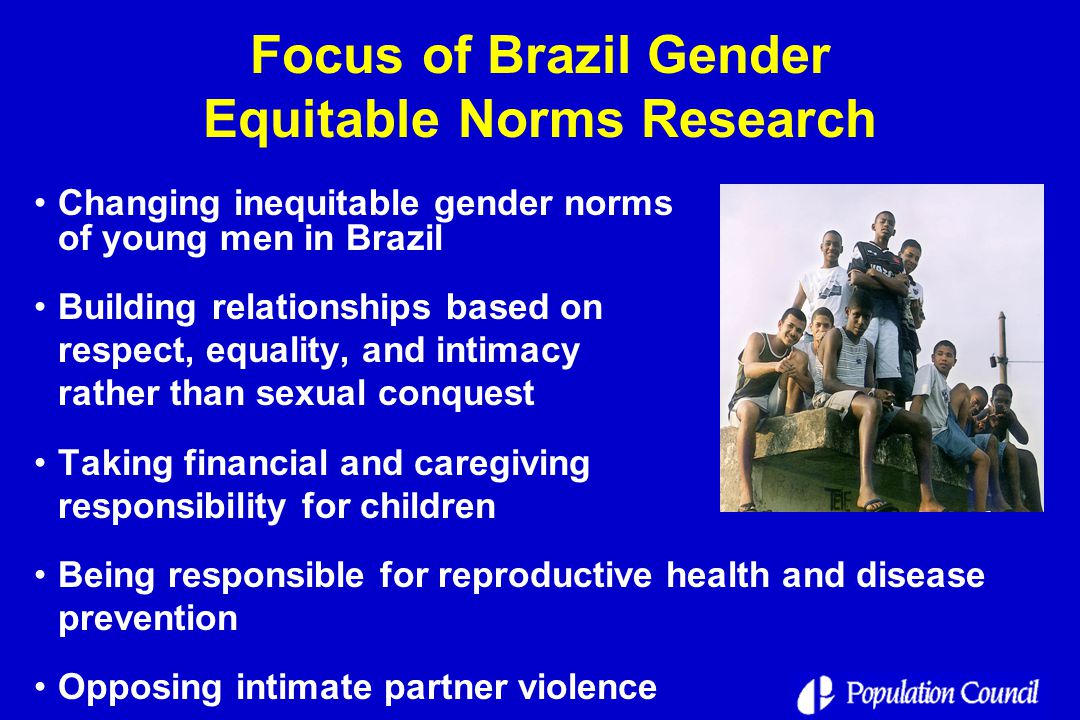 Focus of Brazil Gender Equitable Norms Research

• Changing inequitable gender norms of young men in Brazil

• Building relationships based on respect, equality, and intimacy rather than sexual conquest

• Taking financial and caregiving responsibility for children

• Being responsible for reproductive health and disease prevention

• Opposing intimate partner violence

Population Council